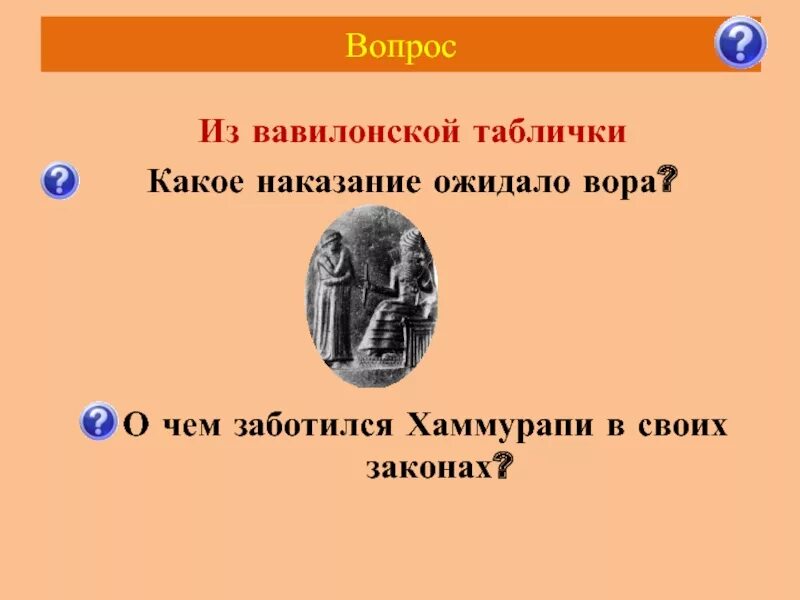 Вопрос

Из вавилонской таблички

Какое наказание ожидало вора?

О чем заботился Хаммурапи в своих законах?